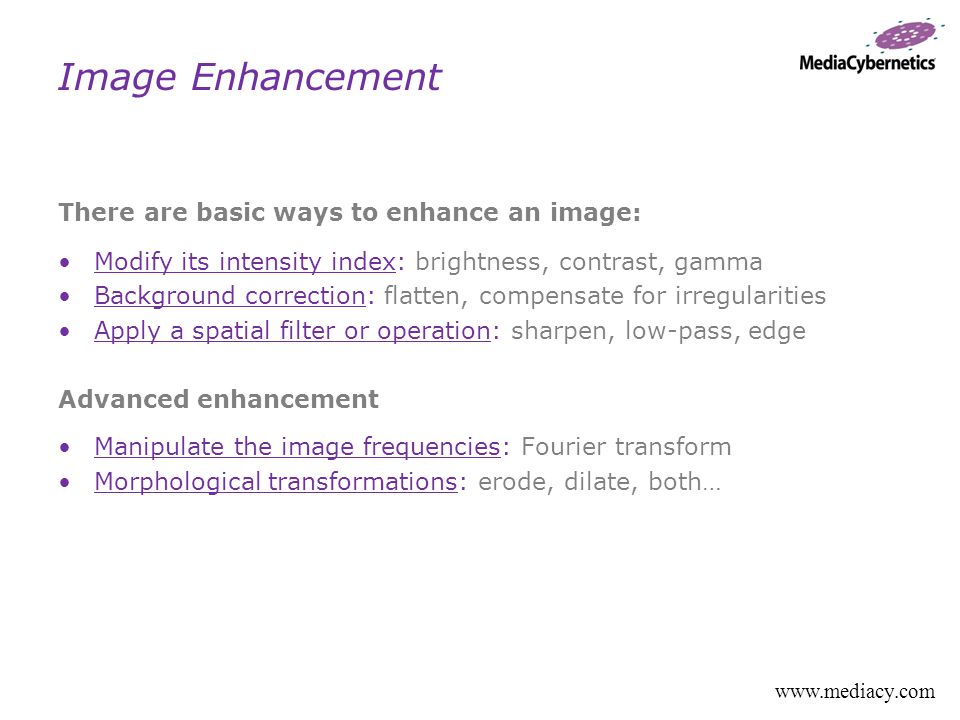 Image Enhancement

MediaCybernetics

There are basic ways to enhance an image:

• Modify its intensity index: brightness, contrast, gamma
• Background correction: flatten, compensate for irregularities
• Apply a spatial filter or operation: sharpen, low-pass, edge

Advanced enhancement

• Manipulate the image frequencies: Fourier transform
• Morphological transformations: erode, dilate, both…

www.mediacy.com